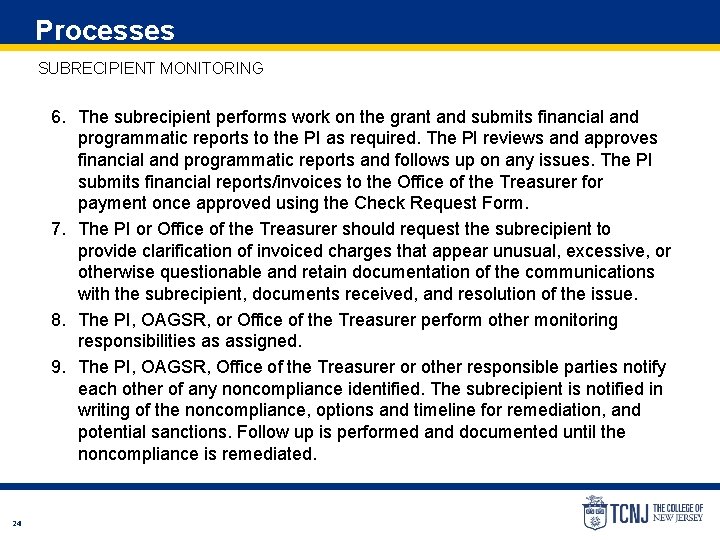 Processes

SUBRECIPIENT MONITORING

6. The subrecipient performs work on the grant and submits financial and programmatic reports to the PI as required. The PI reviews and approves financial and programmatic reports and follows up on any issues. The PI submits financial reports/invoices to the Office of the Treasurer for payment once approved using the Check Request Form.

7. The PI or Office of the Treasurer should request the subrecipient to provide clarification of invoiced charges that appear unusual, excessive, or otherwise questionable and retain documentation of the communications with the subrecipient, documents received, and resolution of the issue.

8. The PI, OAGSR, or Office of the Treasurer perform other monitoring responsibilities as assigned.

9. The PI, OAGSR, Office of the Treasurer or other responsible parties notify each other of any noncompliance identified. The subrecipient is notified in writing of the noncompliance, options and timeline for remediation, and potential sanctions. Follow up is performed and documented until the noncompliance is remediated.

24

TCNJ THE COLLEGE OF NEW JERSEY